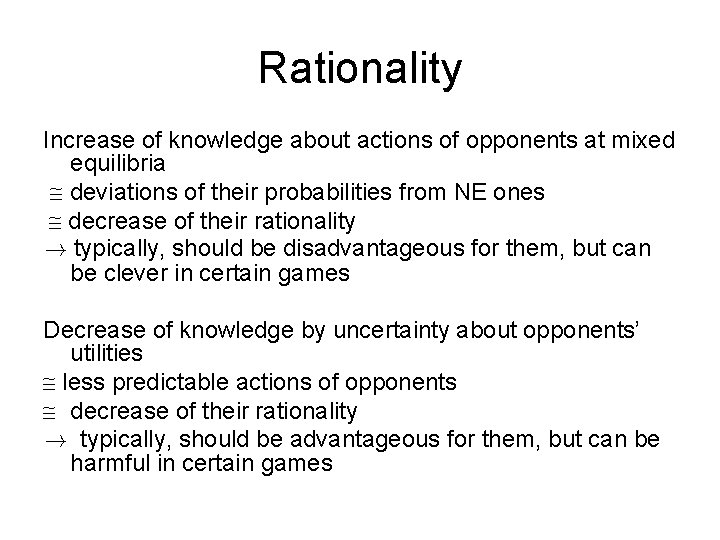 Rationality

Increase of knowledge about actions of opponents at mixed equilibria
$\cong$ deviations of their probabilities from NE ones
$\cong$ decrease of their rationality
$\rightarrow$ typically, should be disadvantageous for them, but can be clever in certain games

Decrease of knowledge by uncertainty about opponents' utilities
$\cong$ less predictable actions of opponents
$\cong$ decrease of their rationality
$\rightarrow$ typically, should be advantageous for them, but can be harmful in certain games